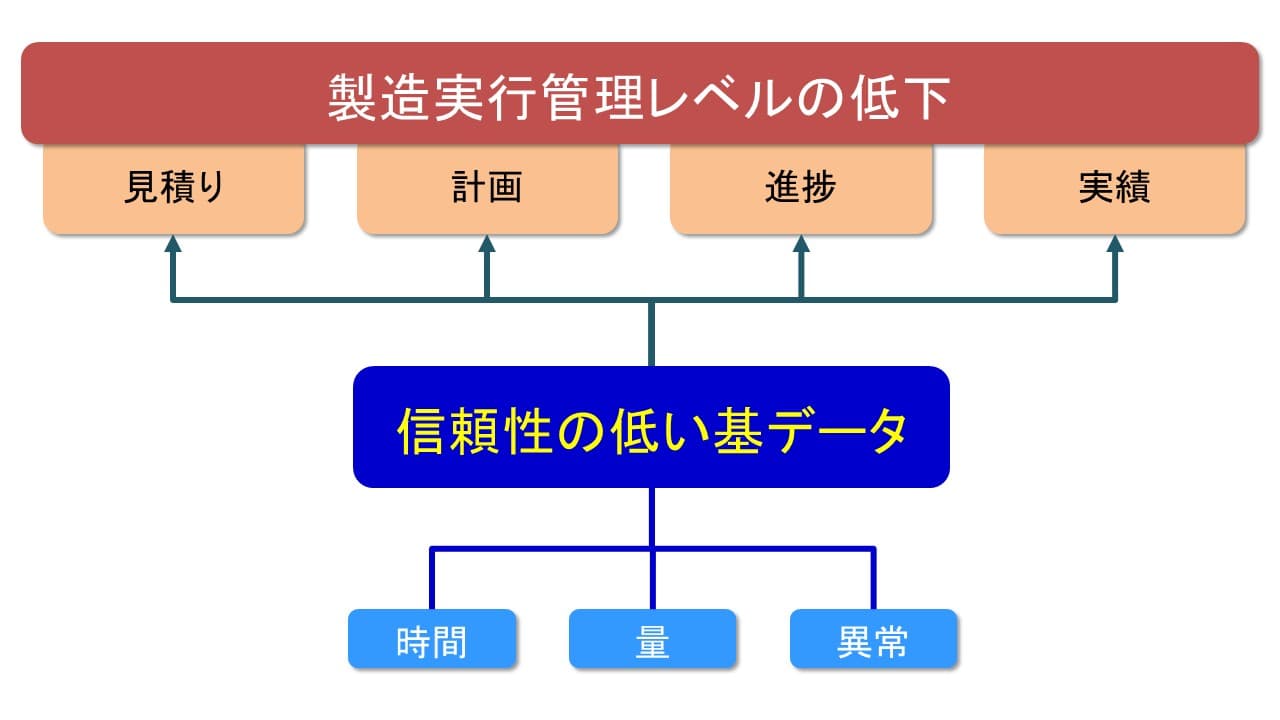 製造実行管理レベルの低下

見積り

計画

進捗

実績

信頼性の低い基データ

時間

量

異常